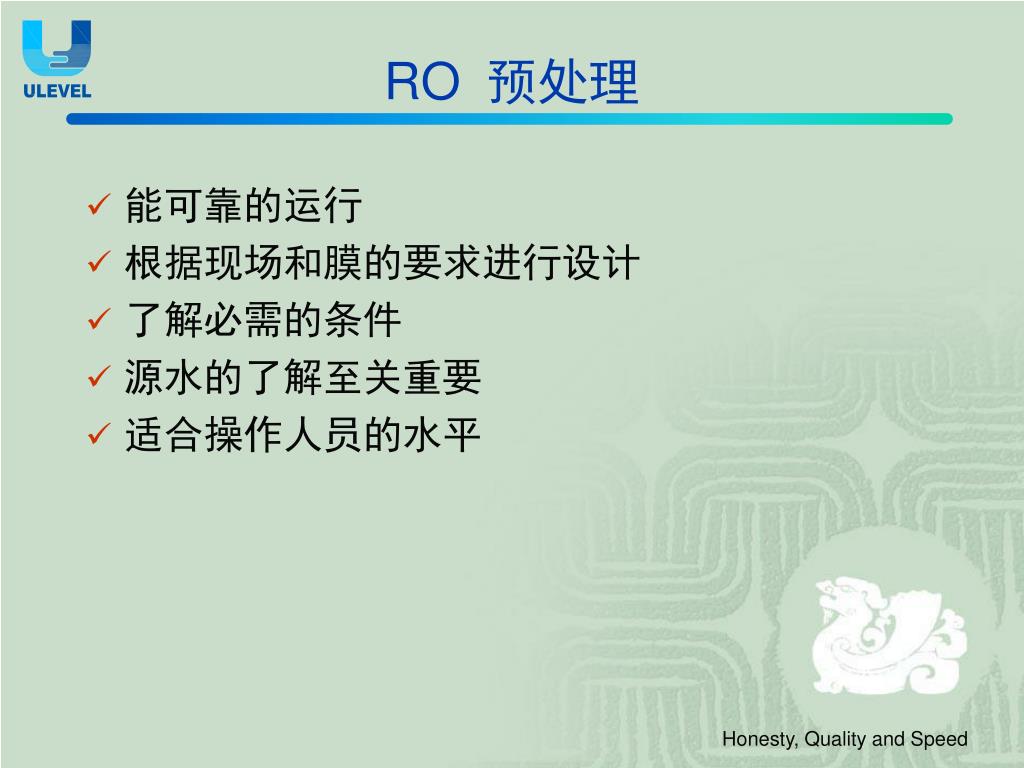 ULEVEL

RO 预处理

✓ 能可靠的运行
✓ 根据现场和膜的要求进行设计
✓ 了解必需的条件
✓ 源水的了解至关重要
✓ 适合操作人员的水平

Honesty, Quality and Speed